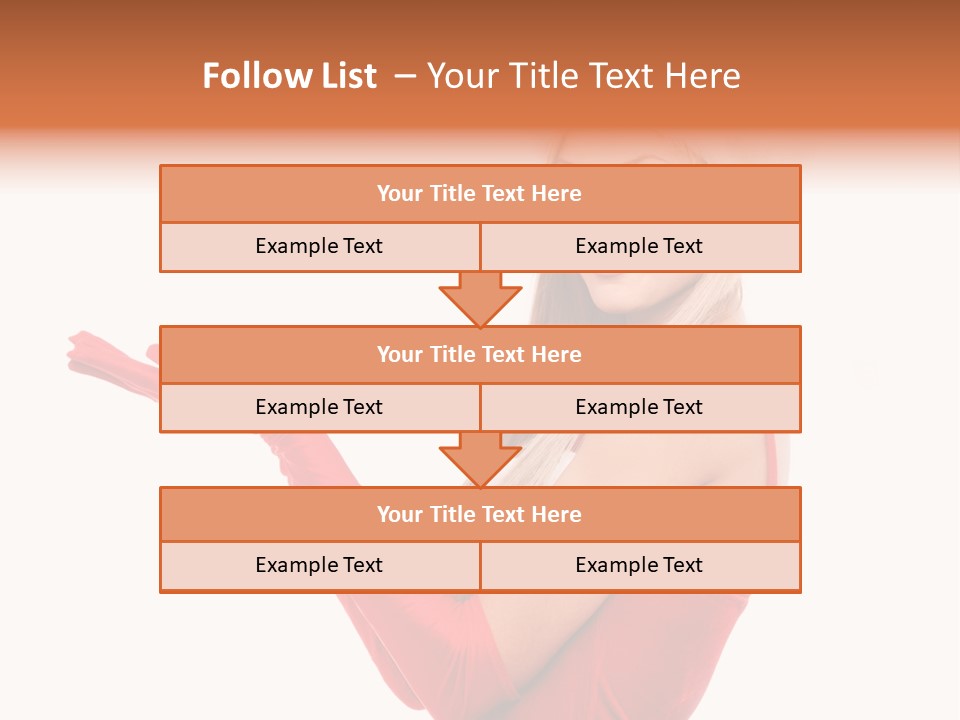 Follow List – Your Title Text Here

Your Title Text Here

Example Text Example Text

Your Title Text Here

Example Text Example Text

Your Title Text Here

Example Text Example Text